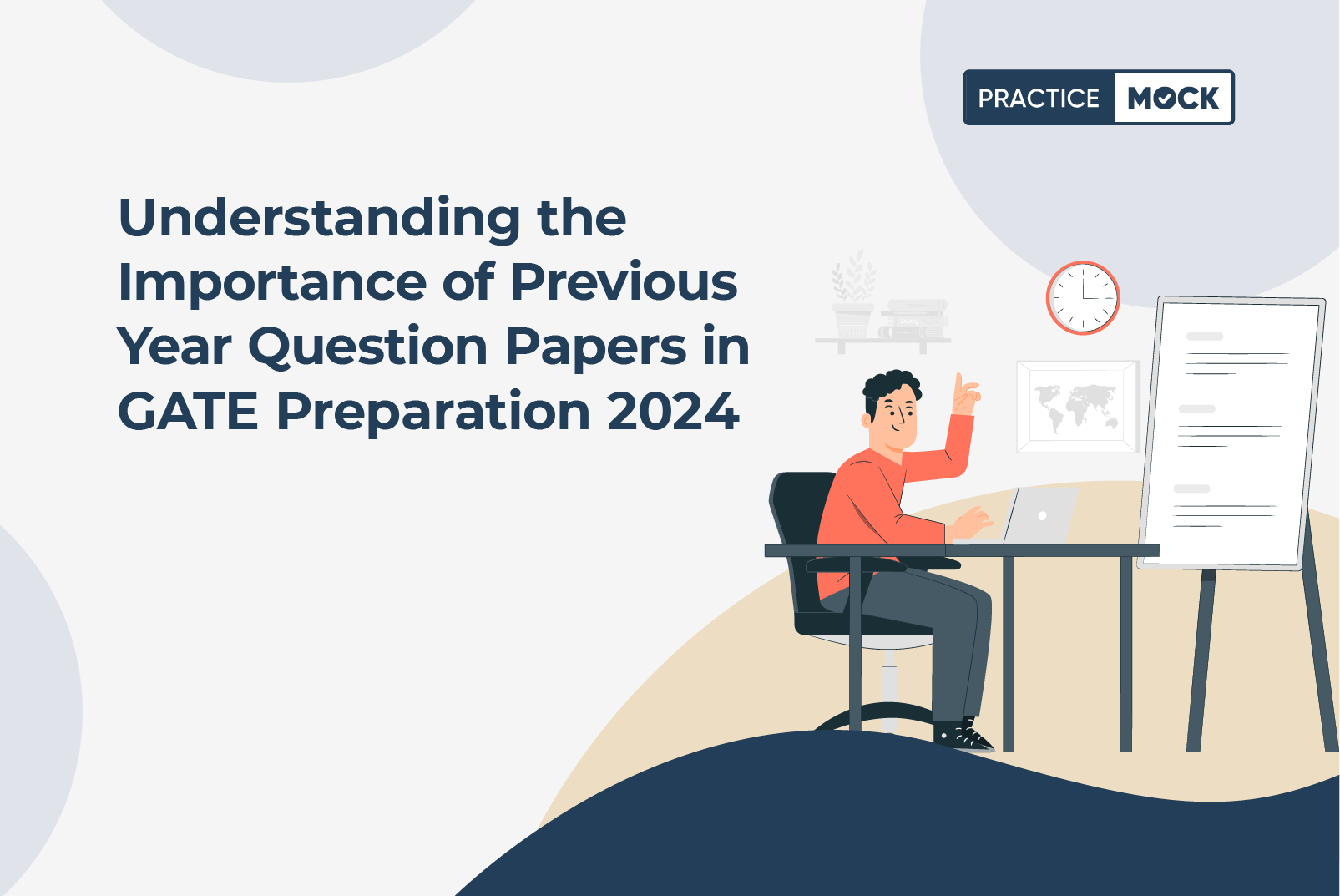 PRACTICE MOCK

Understanding the Importance of Previous Year Question Papers in GATE Preparation 2024